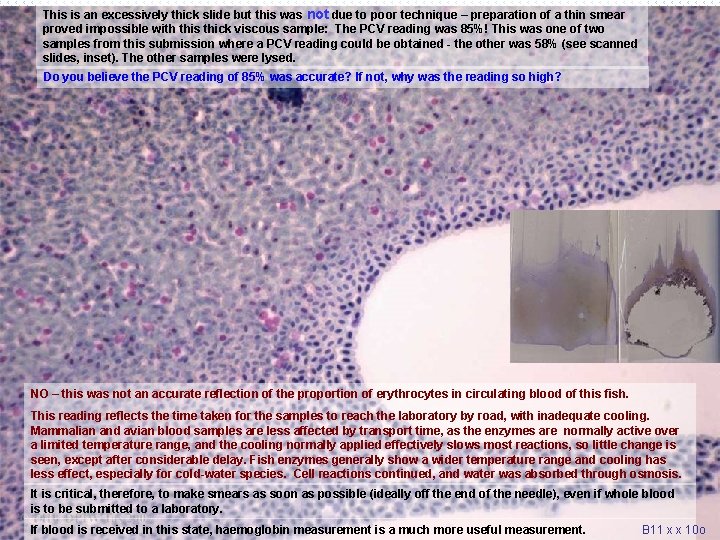 This is an excessively thick slide but this was not due to poor technique – preparation of a thin smear proved impossible with this thick viscous sample: The PCV reading was 85%! This was one of two samples from this submission where a PCV reading could be obtained - the other was 58% (see scanned slides, inset). The other samples were lysed.

Do you believe the PCV reading of 85% was accurate? If not, why was the reading so high?

NO – this was not an accurate reflection of the proportion of erythrocytes in circulating blood of this fish.

This reading reflects the time taken for the samples to reach the laboratory by road, with inadequate cooling. Mammalian and avian blood samples are less affected by transport time, as the enzymes are normally active over a limited temperature range, and the cooling normally applied effectively slows most reactions, so little change is seen, except after considerable delay. Fish enzymes generally show a wider temperature range and cooling has less effect, especially for cold-water species. Cell reactions continued, and water was absorbed through osmosis.

It is critical, therefore, to make smears as soon as possible (ideally off the end of the needle), even if whole blood is to be submitted to a laboratory.

If blood is received in this state, haemoglobin measurement is a much more useful measurement.

B11 x x 10o